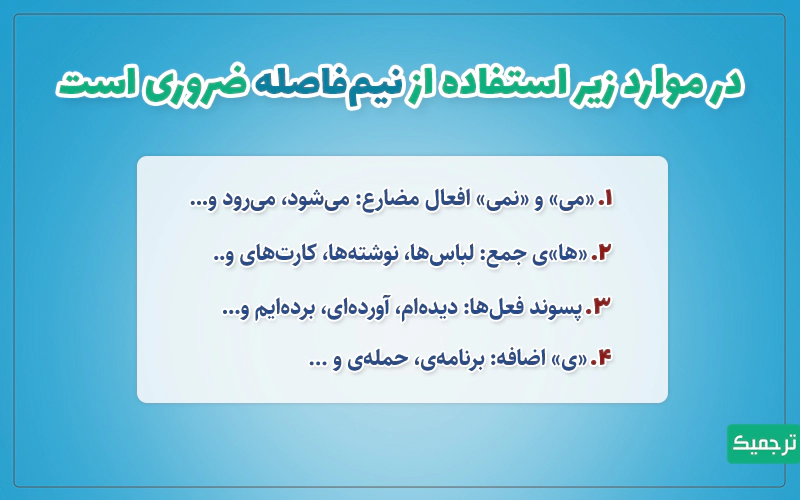 در موارد زیر استفاده از نیم‌فاصله ضروری است

۱. «می» و «نمی» افعال مضارع: می‌شود، می‌رود و...

۲. «ها»ی جمع: لباس‌ها، نوشته‌ها، کارت‌های و..

۳. پسوند فعل‌ها: دیده‌ام، آورده‌ای، برده‌ایم و...

۴. «ی» اضافه: برنامه‌ی، حمله‌ی و ...

ترجمیک